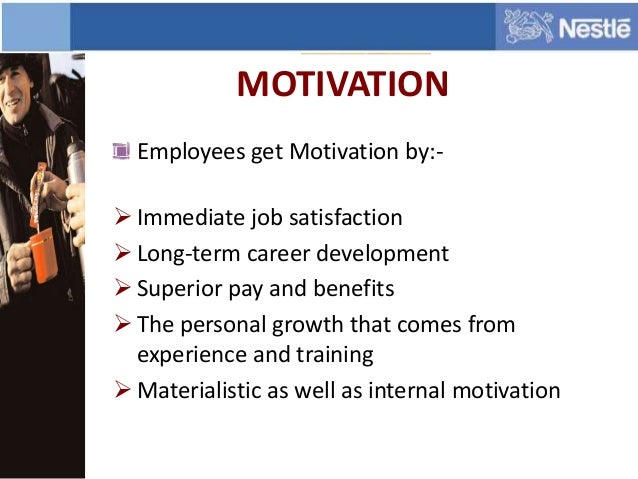 Nestlé

MOTIVATION

Employees get Motivation by:-

➢ Immediate job satisfaction
➢ Long-term career development
➢ Superior pay and benefits
➢ The personal growth that comes from experience and training
➢ Materialistic as well as internal motivation